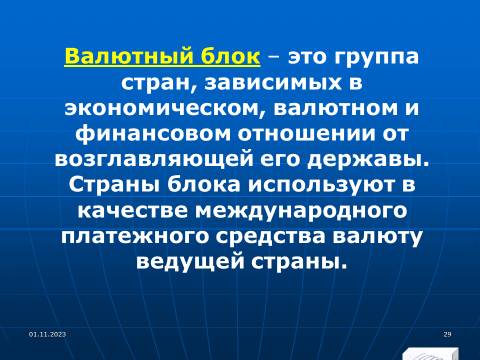 Валютный блок – это группа стран, зависимых в экономическом, валютном и финансовом отношении от возглавляющей его державы. Страны блока используют в качестве международного платежного средства валюту ведущей страны.

01.11.2023

29